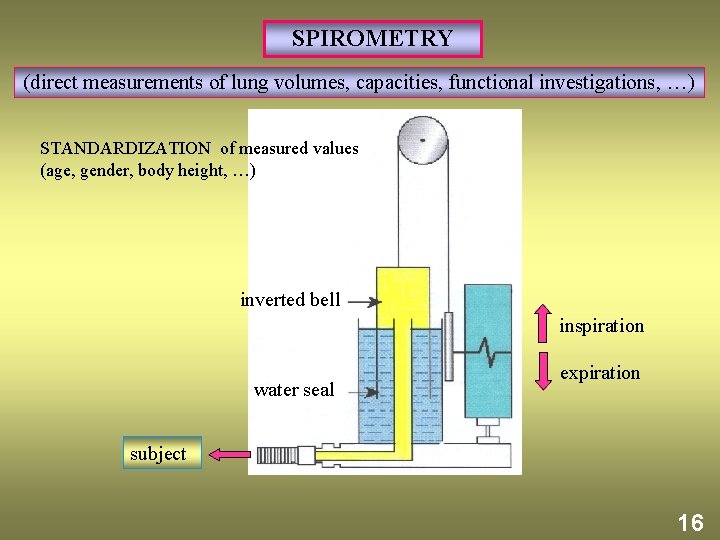 SPIROMETRY

(direct measurements of lung volumes, capacities, functional investigations, …)

STANDARDIZATION of measured values (age, gender, body height, …)

inverted bell

water seal

inspiration

expiration

subject

16